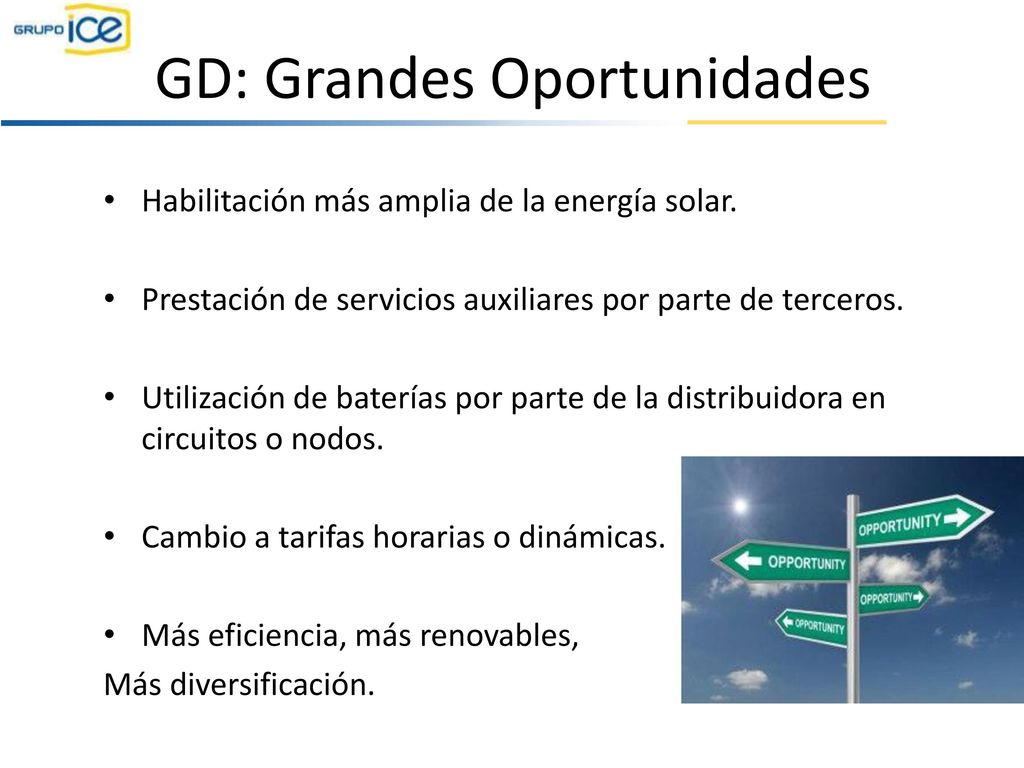 GRUPO ICE

GD: Grandes Oportunidades

• Habilitación más amplia de la energía solar.

• Prestación de servicios auxiliares por parte de terceros.

• Utilización de baterías por parte de la distribuidora en circuitos o nodos.

• Cambio a tarifas horarias o dinámicas.

• Más eficiencia, más renovables,
Más diversificación.

OPPORTUNITY
OPPORTUNITY
OPPORTUNITY
OPPORTUNITY